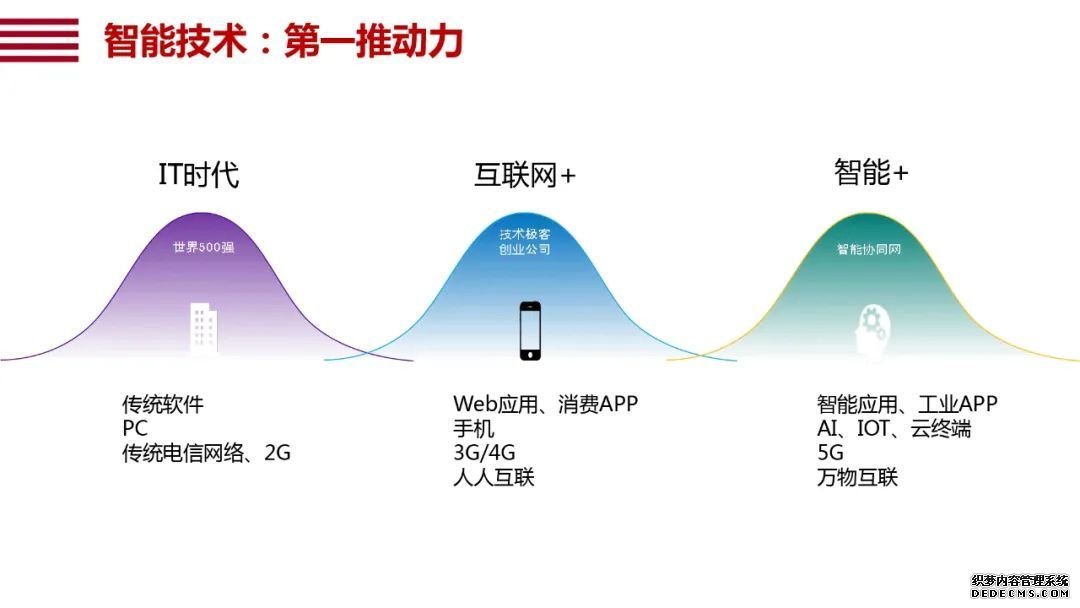 智能技术：第一推动力

IT时代

世界500强

传统软件
PC
传统电信网络、2G

互联网+

技术极客
创业公司

Web应用、消费APP
手机
3G/4G
人人互联

智能+

智能协同网

智能应用、工业APP
AI、IOT、云终端
5G
万物互联

织梦内容管理系统
DEDECMS.COM